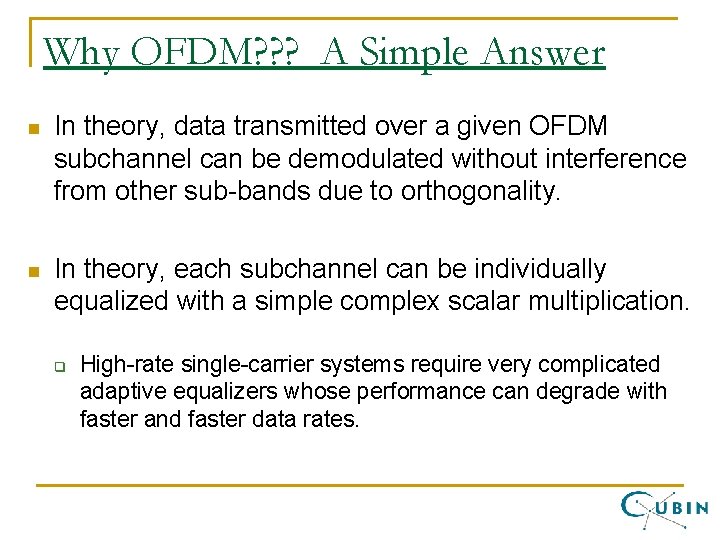 Why OFDM??? A Simple Answer

In theory, data transmitted over a given OFDM subchannel can be demodulated without interference from other sub-bands due to orthogonality.

In theory, each subchannel can be individually equalized with a simple complex scalar multiplication.

High-rate single-carrier systems require very complicated adaptive equalizers whose performance can degrade with faster and faster data rates.

CUBIN